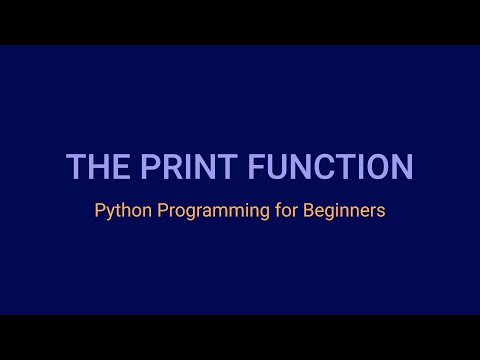 THE PRINT FUNCTION

Python Programming for Beginners